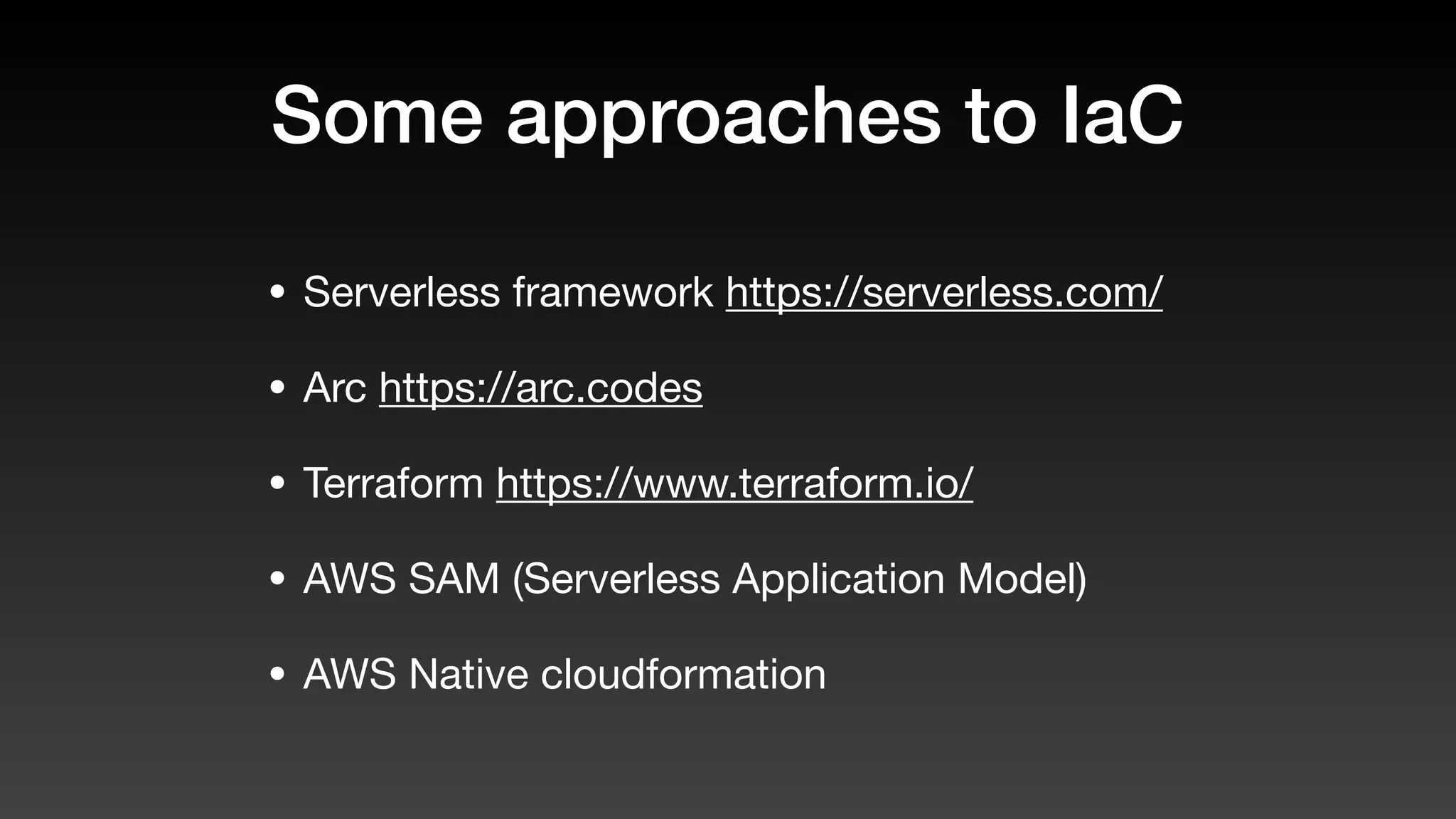 Some approaches to IaC

• Serverless framework https://serverless.com/

• Arc https://arc.codes

• Terraform https://www.terraform.io/

• AWS SAM (Serverless Application Model)

• AWS Native cloudformation